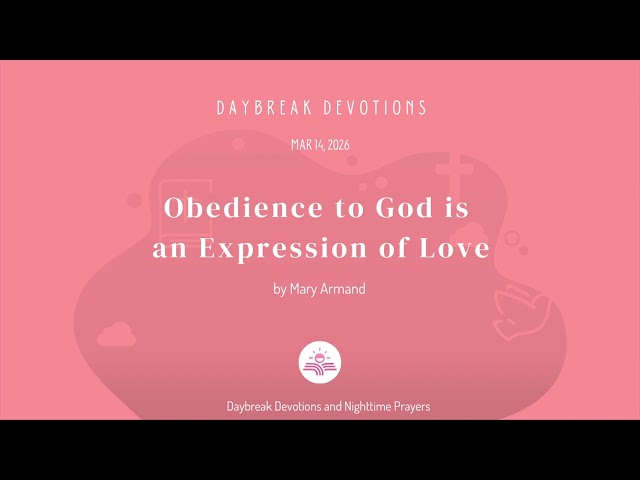 DAYBREAK DEVOTIONS

MAR 14, 2026

Obedience to God is an Expression of Love

by Mary Armand

Daybreak Devotions and Nighttime Prayers